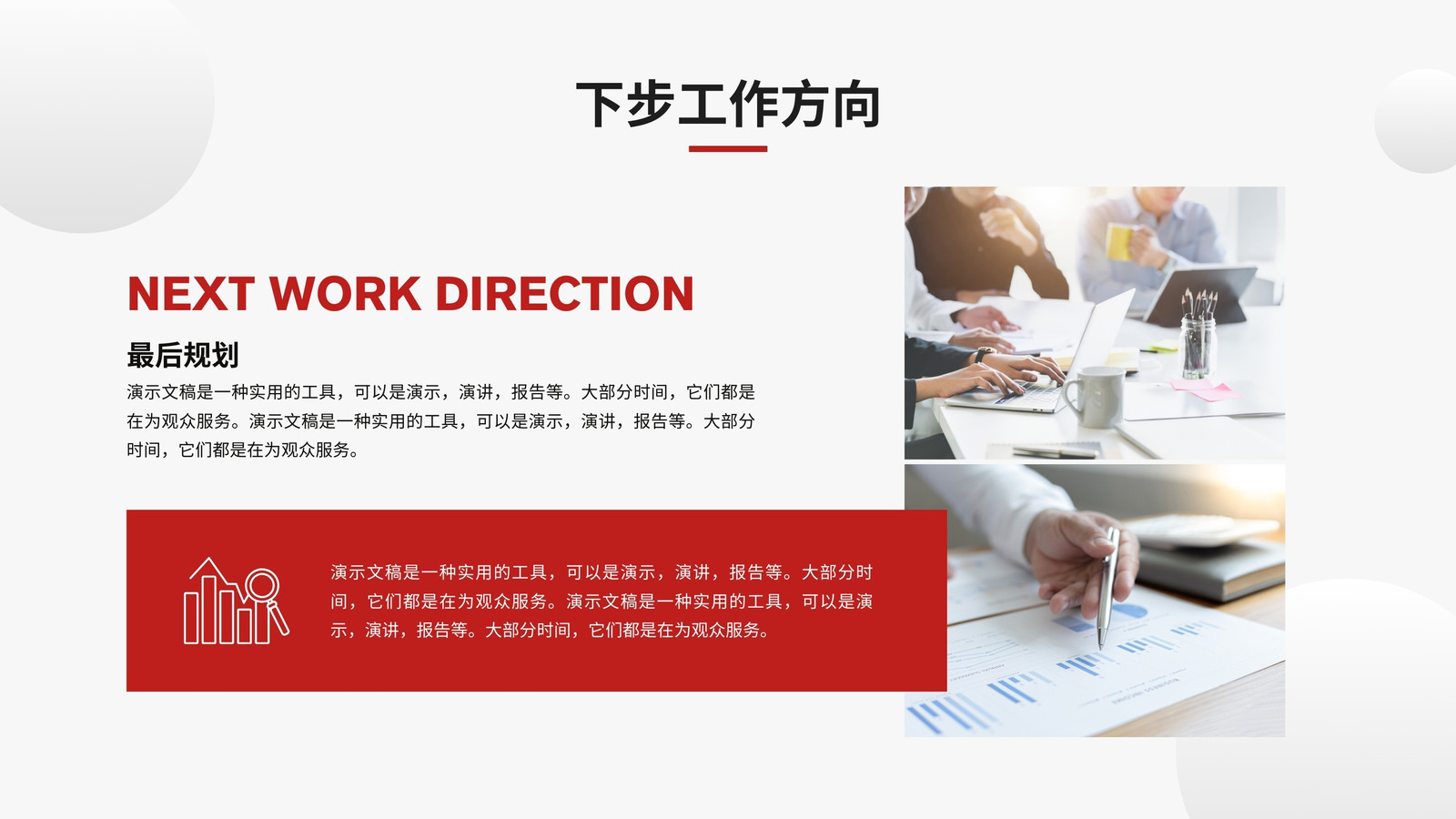 下步工作方向

NEXT WORK DIRECTION

最后规划

演示文稿是一种实用的工具，可以是演示，演讲，报告等。大部分时间，它们都是在为观众服务。演示文稿是一种实用的工具，可以是演示，演讲，报告等。大部分时间，它们都是在为观众服务。

演示文稿是一种实用的工具，可以是演示，演讲，报告等。大部分时间，它们都是在为观众服务。演示文稿是一种实用的工具，可以是演示，演讲，报告等。大部分时间，它们都是在为观众服务。